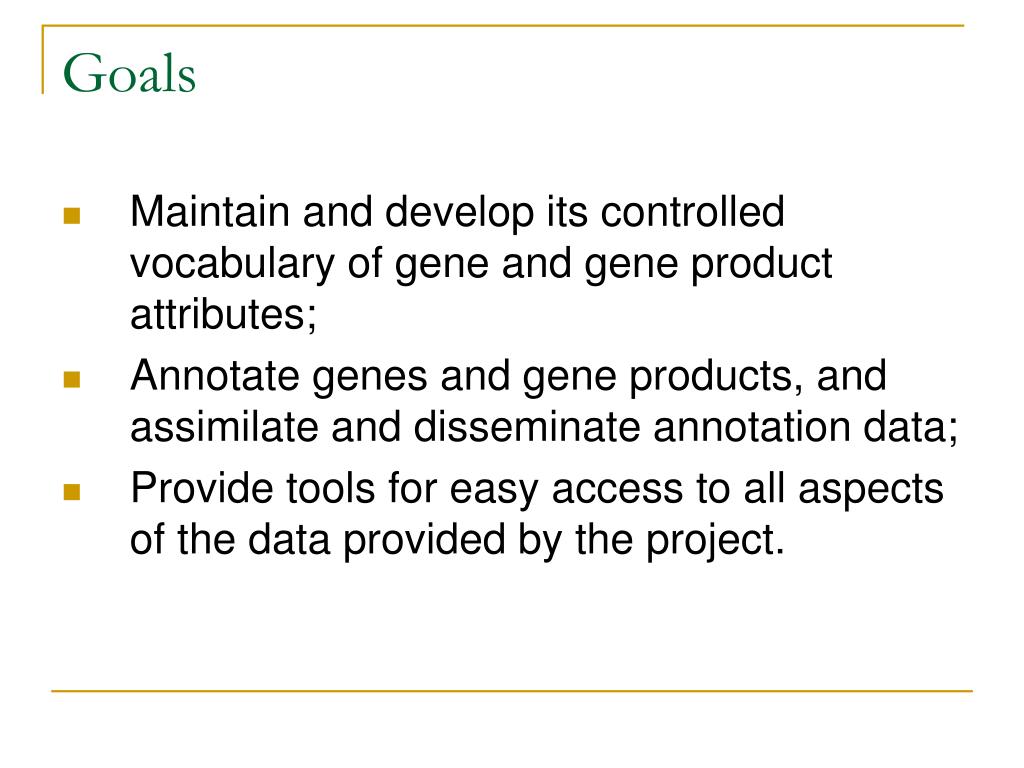 Goals

- Maintain and develop its controlled vocabulary of gene and gene product attributes;
- Annotate genes and gene products, and assimilate and disseminate annotation data;
- Provide tools for easy access to all aspects of the data provided by the project.